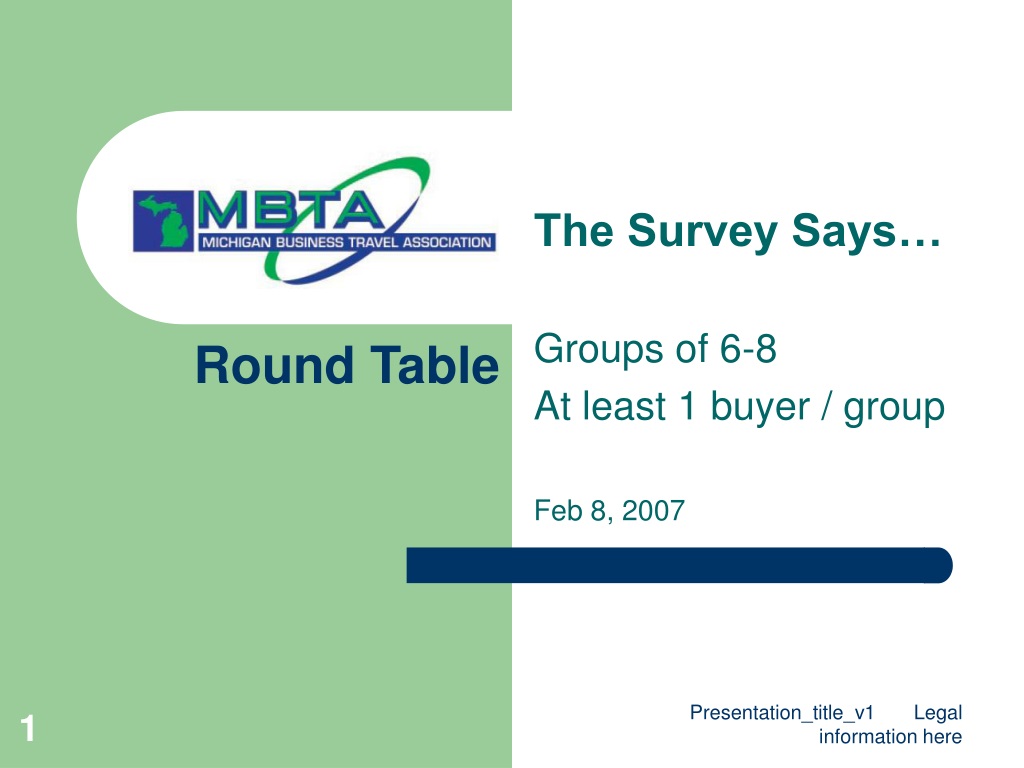 MBTA
MICHIGAN BUSINESS TRAVEL ASSOCIATION

The Survey Says…

Round Table

Groups of 6-8
At least 1 buyer / group

Feb 8, 2007

1

Presentation_title_v1 Legal information here